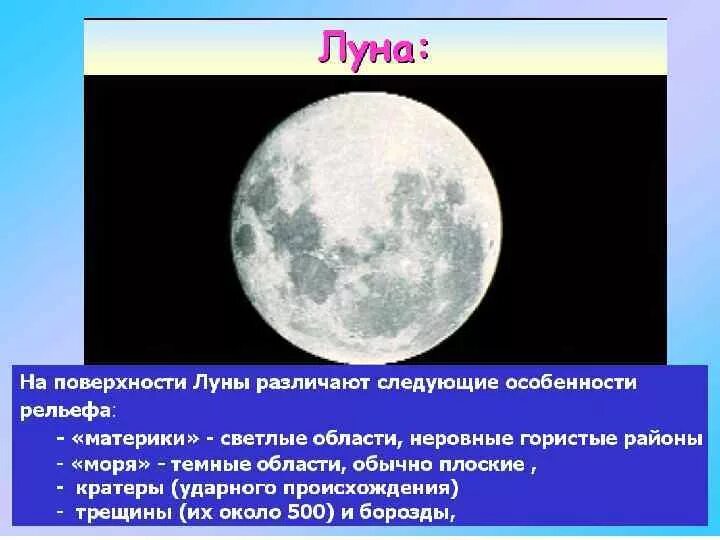 Луна:

На поверхности Луны различают следующие особенности рельефа:
- «материки» - светлые области, неровные гористые районы
- «моря» - темные области, обычно плоские ,
- кратеры (ударного происхождения)
- трещины (их около 500) и борозды,